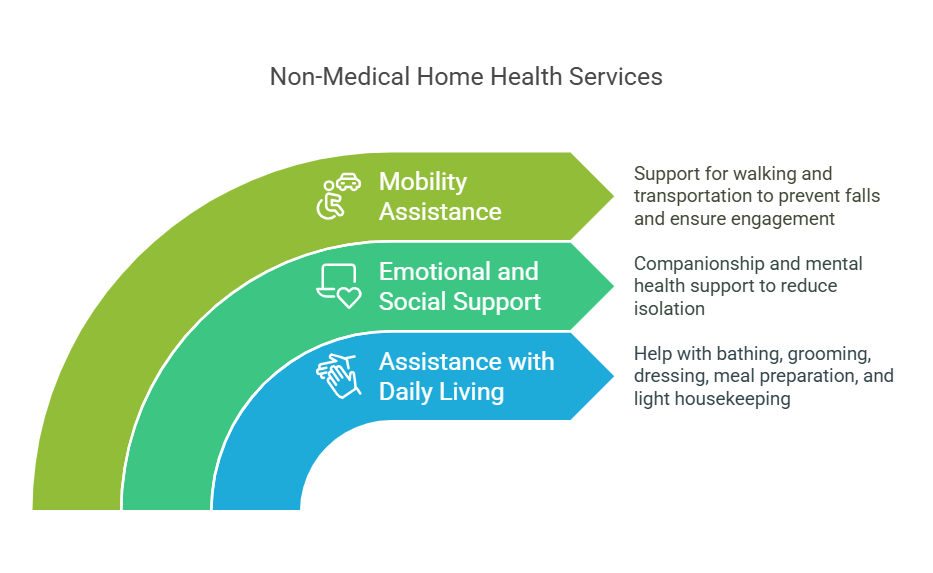 Non-Medical Home Health Services

Mobility Assistance

Support for walking and transportation to prevent falls and ensure engagement

Emotional and Social Support

Companionship and mental health support to reduce isolation

Assistance with Daily Living

Help with bathing, grooming, dressing, meal preparation, and light housekeeping